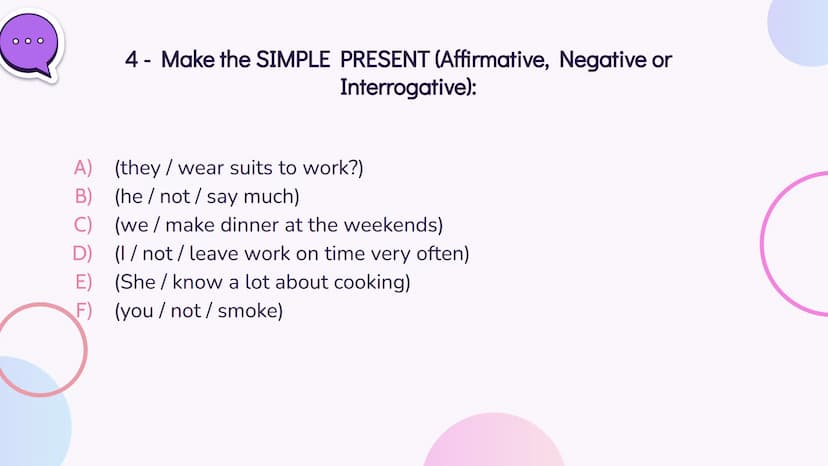 4 - Make the SIMPLE PRESENT (Affirmative, Negative or Interrogative):

A) (they / wear suits to work?)
B) (he / not / say much)
C) (we / make dinner at the weekends)
D) (I / not / leave work on time very often)
E) (She / know a lot about cooking)
F) (you / not / smoke)